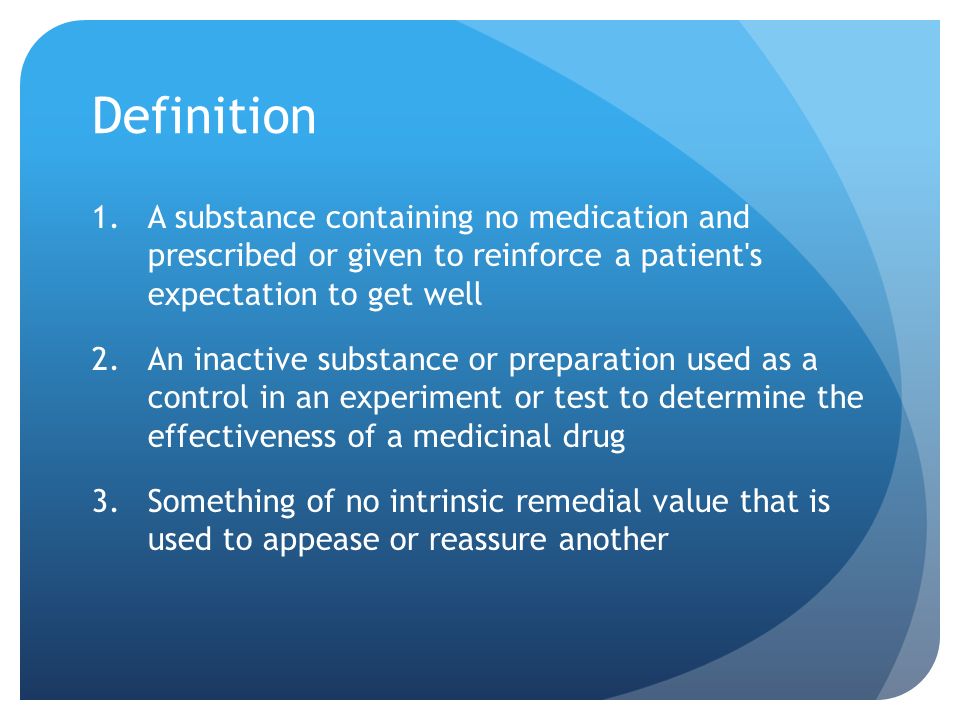 Definition

1. A substance containing no medication and prescribed or given to reinforce a patient's expectation to get well

2. An inactive substance or preparation used as a control in an experiment or test to determine the effectiveness of a medicinal drug

3. Something of no intrinsic remedial value that is used to appease or reassure another